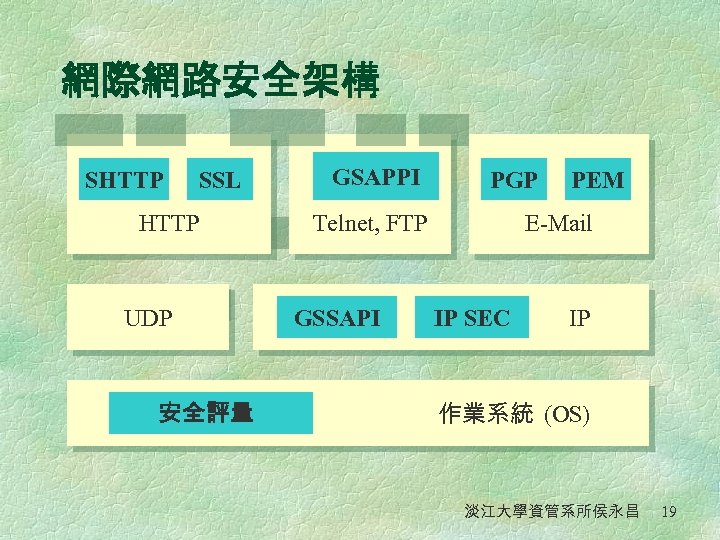 網際網路安全架構

SHTTP SSL
HTTP

GSAPPI
Telnet, FTP

PGP PEM
E-Mail

UDP

GSSAPI IP SEC IP

安全評量 作業系統 (OS)

淡江大學資管系所侯永昌 19